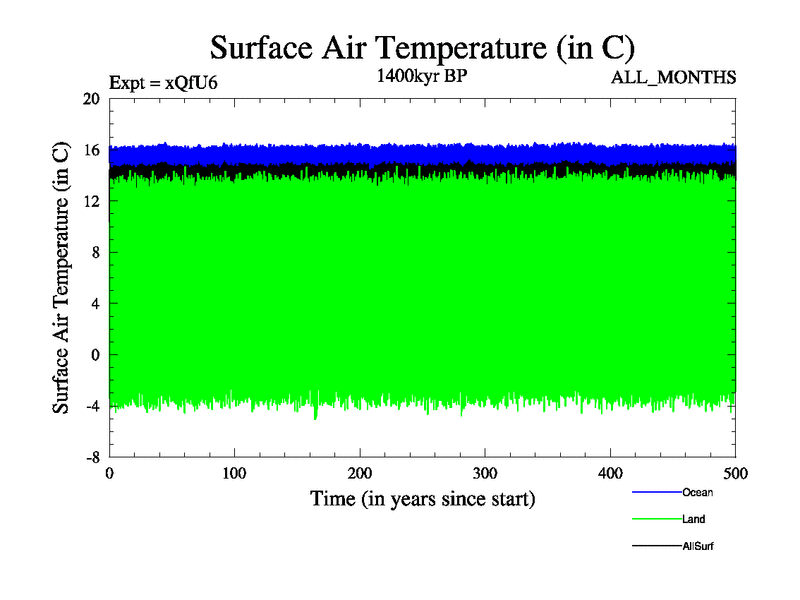 Surface Air Temperature (in C)

Expt = xQfU6

1400kyr BP

ALL_MONTHS

Surface Air Temperature (in C)

20
16
12
8
4
0
-4
-8

0
100
200
300
400
500

Time (in years since start)

Ocean
Land
AllSurf